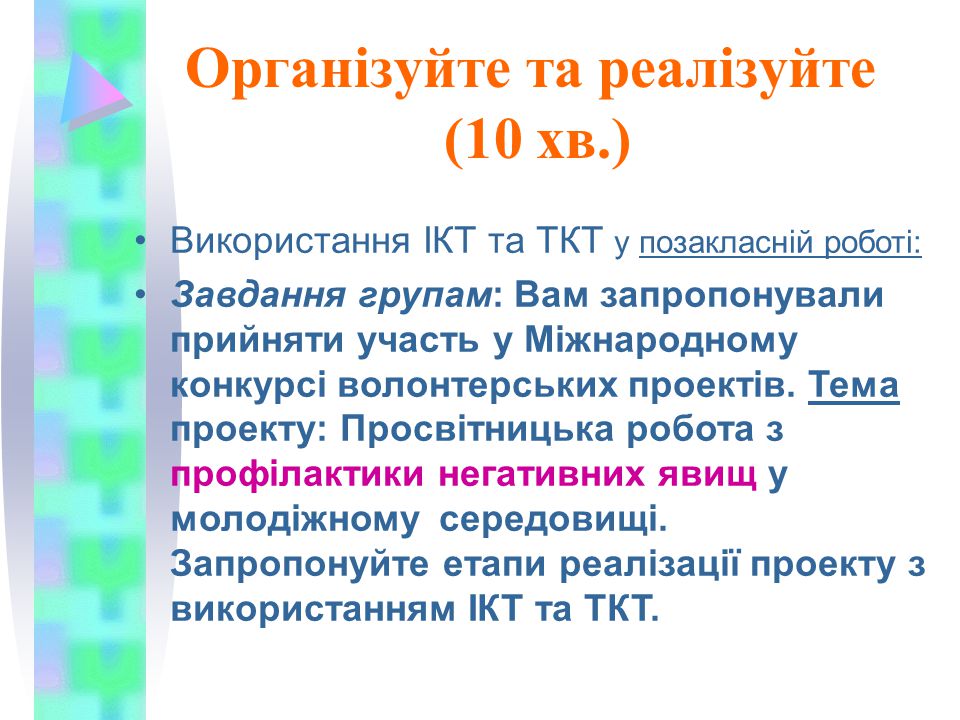 Організуйте та реалізуйте (10 хв.)

• Використання ІКТ та ТКТ у позакласній роботі:
• Завдання групам: Вам запропонували прийняти участь у Міжнародному конкурсі волонтерських проектів. Тема проекту: Просвітницька робота з профілактики негативних явищ у молодіжному середовищі. Запропонуйте етапи реалізації проекту з використанням ІКТ та ТКТ.